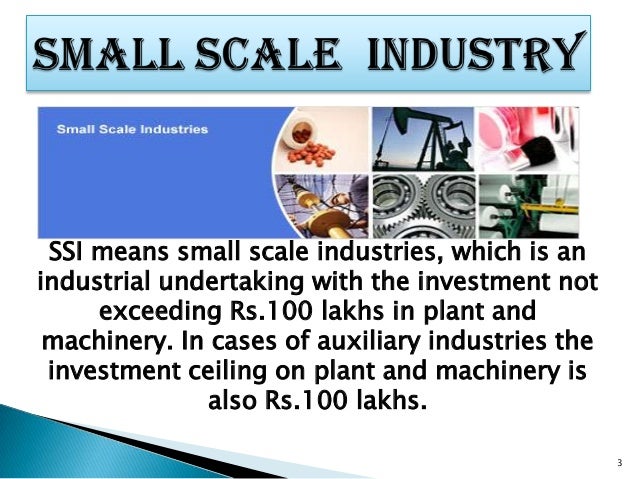 SMALL SCALE INDUSTRY

Small Scale Industries

SSI means small scale industries, which is an industrial undertaking with the investment not exceeding Rs.100 lakhs in plant and machinery. In cases of auxiliary industries the investment ceiling on plant and machinery is also Rs.100 lakhs.

3